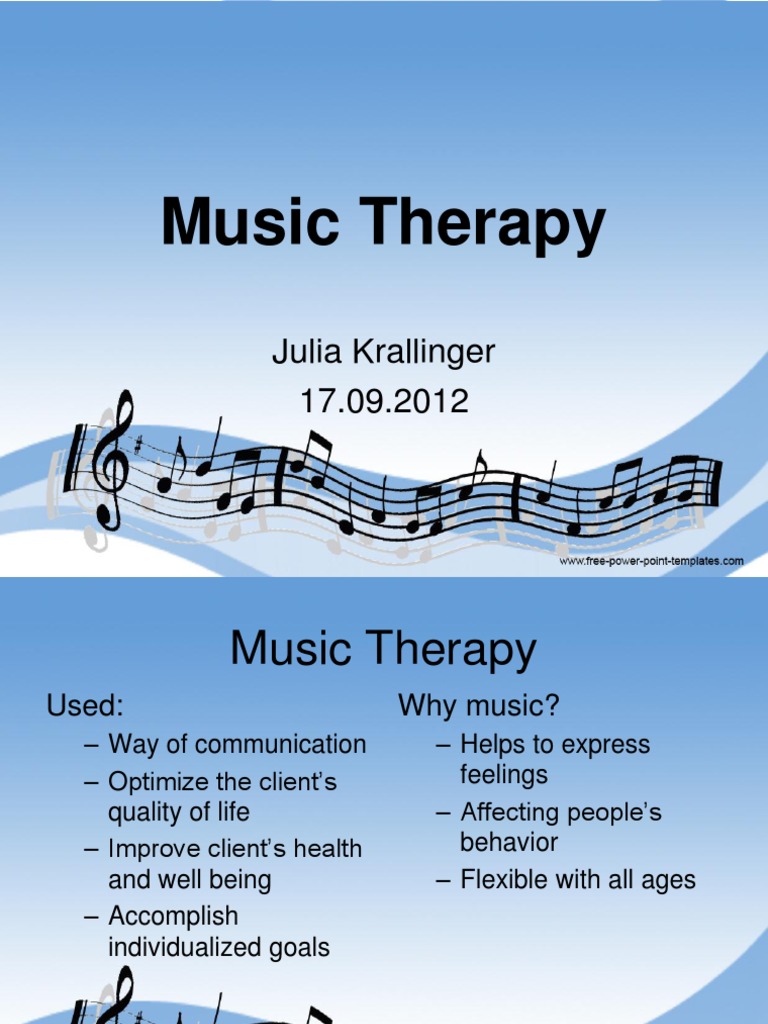 Music Therapy

Julia Krallinger
17.09.2012

www.free-power-point-templates.com

Music Therapy

Used:
– Way of communication
– Optimize the client's quality of life
– Improve client's health and well being
– Accomplish individualized goals

Why music?
– Helps to express feelings
– Affecting people's behavior
– Flexible with all ages